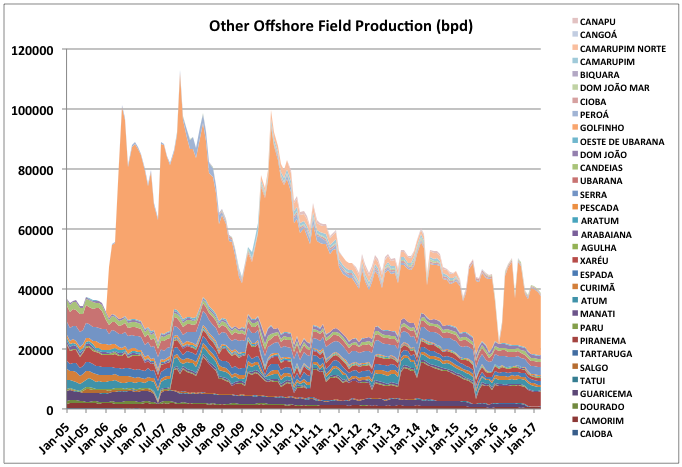 Other Offshore Field Production (bpd)

120000
100000
80000
60000
40000
20000
0

Jan-05
Jul-05
Jan-06
Jul-06
Jan-07
Jul-07
Jan-08
Jul-08
Jan-09
Jul-09
Jan-10
Jul-10
Jan-11
Jul-11
Jan-12
Jul-12
Jan-13
Jul-13
Jan-14
Jul-14
Jan-15
Jul-15
Jan-16
Jul-16
Jan-17

CANAPU
CANGOÁ
CAMARUPIM NORTE
CAMARUPIM
BIQUARA
DOM JOÃO MAR
CIOBA
PEROÁ
GOLFINHO
OESTE DE UBARANA
DOM JOÃO
CANDEIAS
UBARANA
SERRA
PESCADA
ARATUM
ARABAIANA
AGULHA
XARÉU
ESPADA
CURIMÃ
ATUM
MANATI
PARU
PIRANEMA
TARTARUGA
SALGO
TATUI
GUARICEMA
DOURADO
CAMORIM
CAIOBA